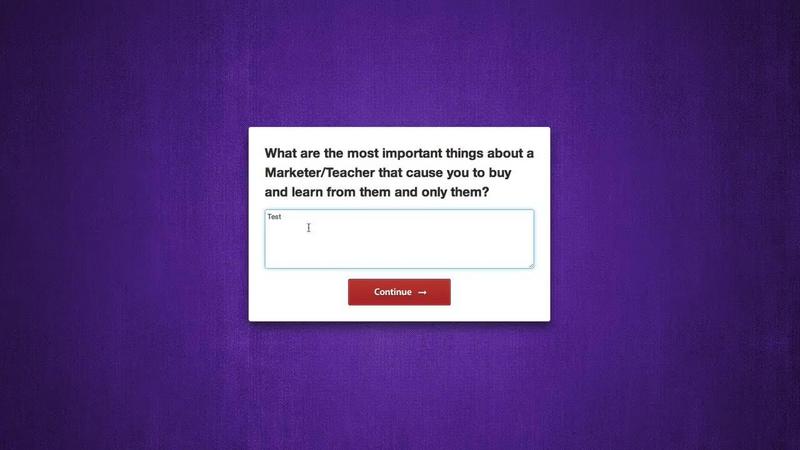 What are the most important things about a Marketer/Teacher that cause you to buy and learn from them and only them?

Test

Continue →